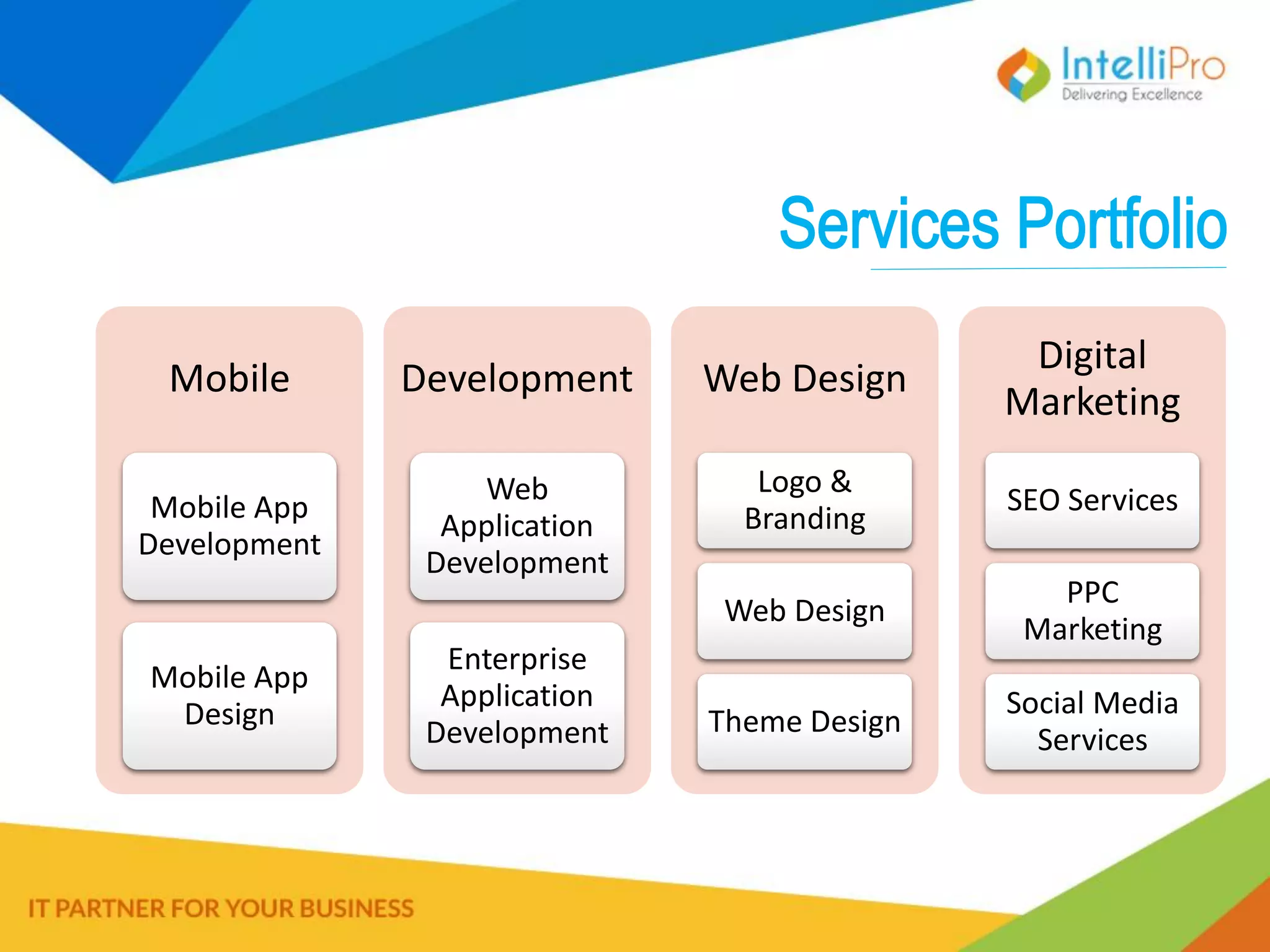 IntelliPro
Delivering Excellence

Services Portfolio

Mobile

Mobile App Development

Mobile App Design

Development

Web Application Development

Enterprise Application Development

Web Design

Logo & Branding

Web Design

Theme Design

Digital Marketing

SEO Services

PPC Marketing

Social Media Services

IT PARTNER FOR YOUR BUSINESS